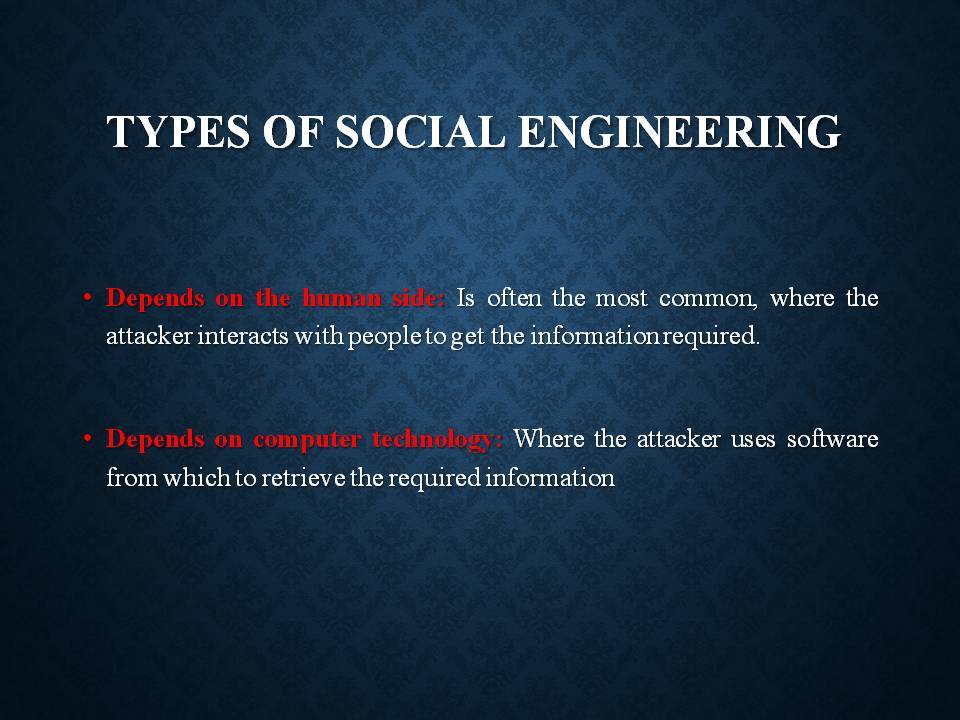 TYPES OF SOCIAL ENGINEERING

• Depends on the human side: Is often the most common, where the attacker interacts with people to get the information required.

• Depends on computer technology: Where the attacker uses software from which to retrieve the required information